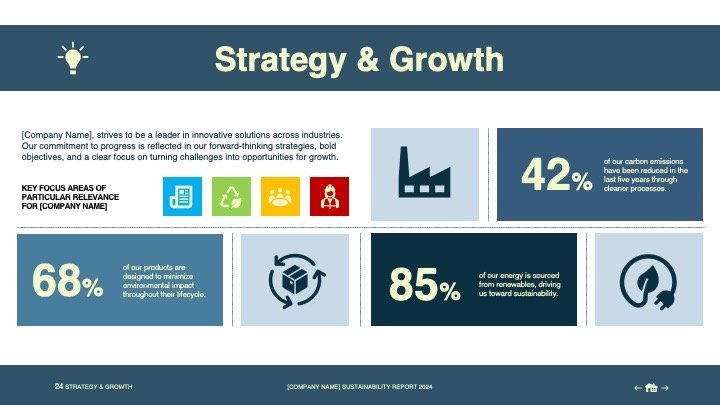 Strategy & Growth

[Company Name], strives to be a leader in innovative solutions across industries. Our commitment to progress is reflected in our forward-thinking strategies, bold objectives, and a clear focus on turning challenges into opportunities for growth.

KEY FOCUS AREAS OF PARTICULAR RELEVANCE FOR [COMPANY NAME]

42% of our carbon emissions have been reduced in the last five years through cleaner processes.

68% of our products are designed to minimize environmental impact throughout their lifecycle.

85% of our energy is sourced from renewables, driving us toward sustainability.

24 STRATEGY & GROWTH

[COMPANY NAME] SUSTAINABILITY REPORT 2024